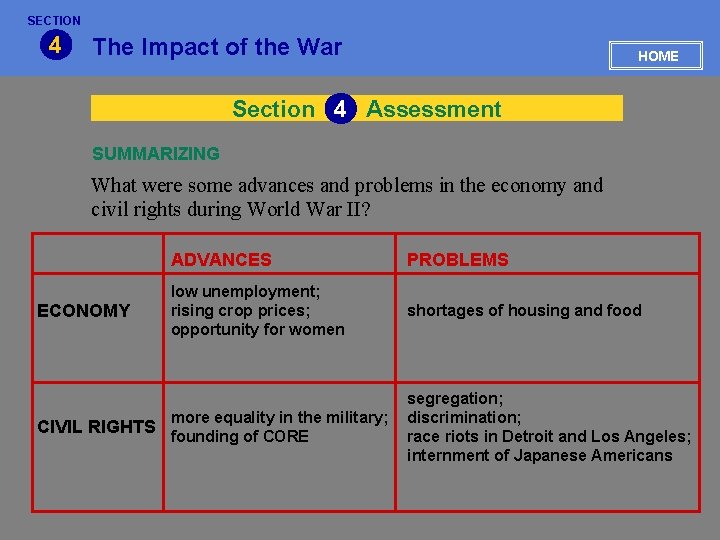 SECTION
4
The Impact of the War

HOME

Section 4 Assessment

SUMMARIZING

What were some advances and problems in the economy and civil rights during World War II?

| | ADVANCES | PROBLEMS |
|---|---|---|
| ECONOMY | low unemployment; rising crop prices; opportunity for women | shortages of housing and food |
| CIVIL RIGHTS | more equality in the military; founding of CORE | segregation; discrimination; race riots in Detroit and Los Angeles; internment of Japanese Americans |